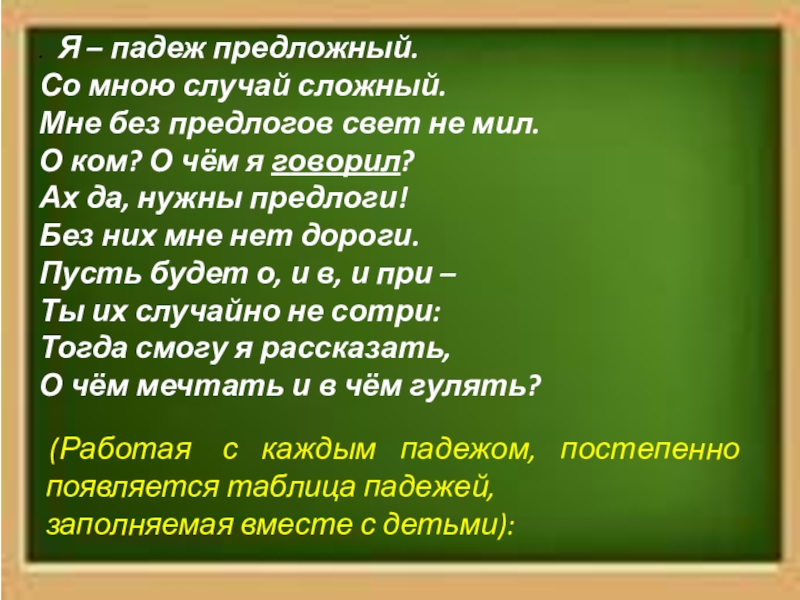 . Я – падеж предложный.
Со мною случай сложный.
Мне без предлогов свет не мил.
О ком? О чём я говорил?
Ах да, нужны предлоги!
Без них мне нет дороги.
Пусть будет о, и в, и при –
Ты их случайно не сотри:
Тогда смогу я рассказать,
О чём мечтать и в чём гулять?

(Работая с каждым падежом, постепенно появляется таблица падежей, заполняемая вместе с детьми):